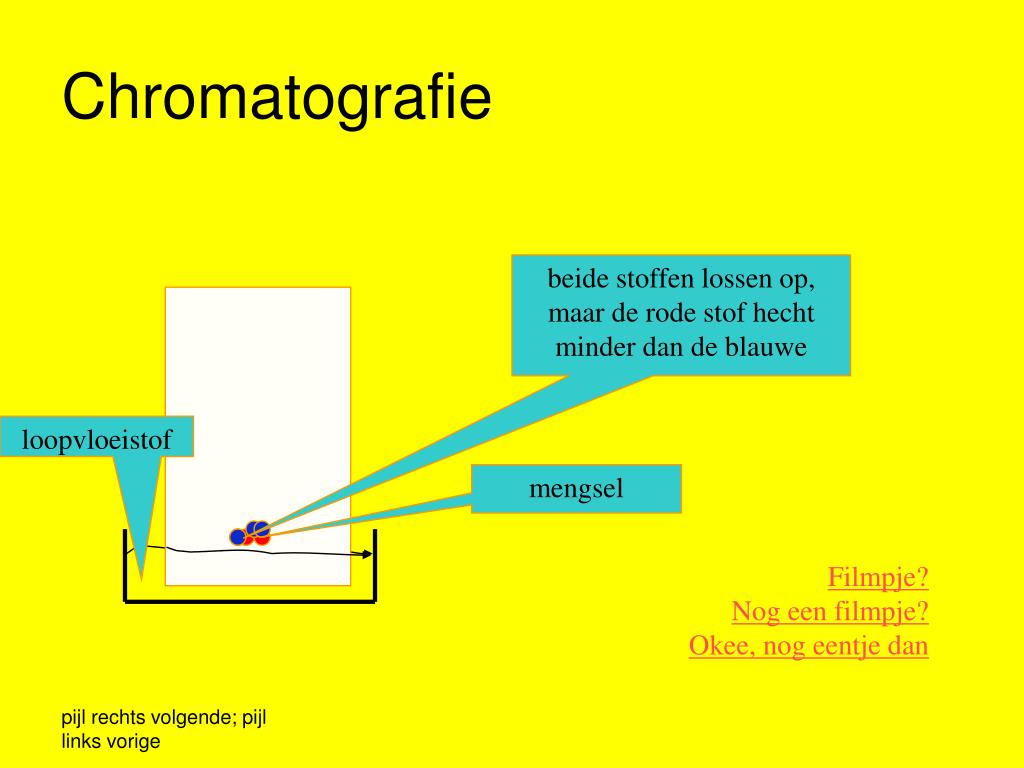 Chromatografie

beide stoffen lossen op, maar de rode stof hecht minder dan de blauwe

loopvloeistof

mengsel

Filmpje?
Nog een filmpje?
Okee, nog eentje dan

pijl rechts volgende; pijl links vorige